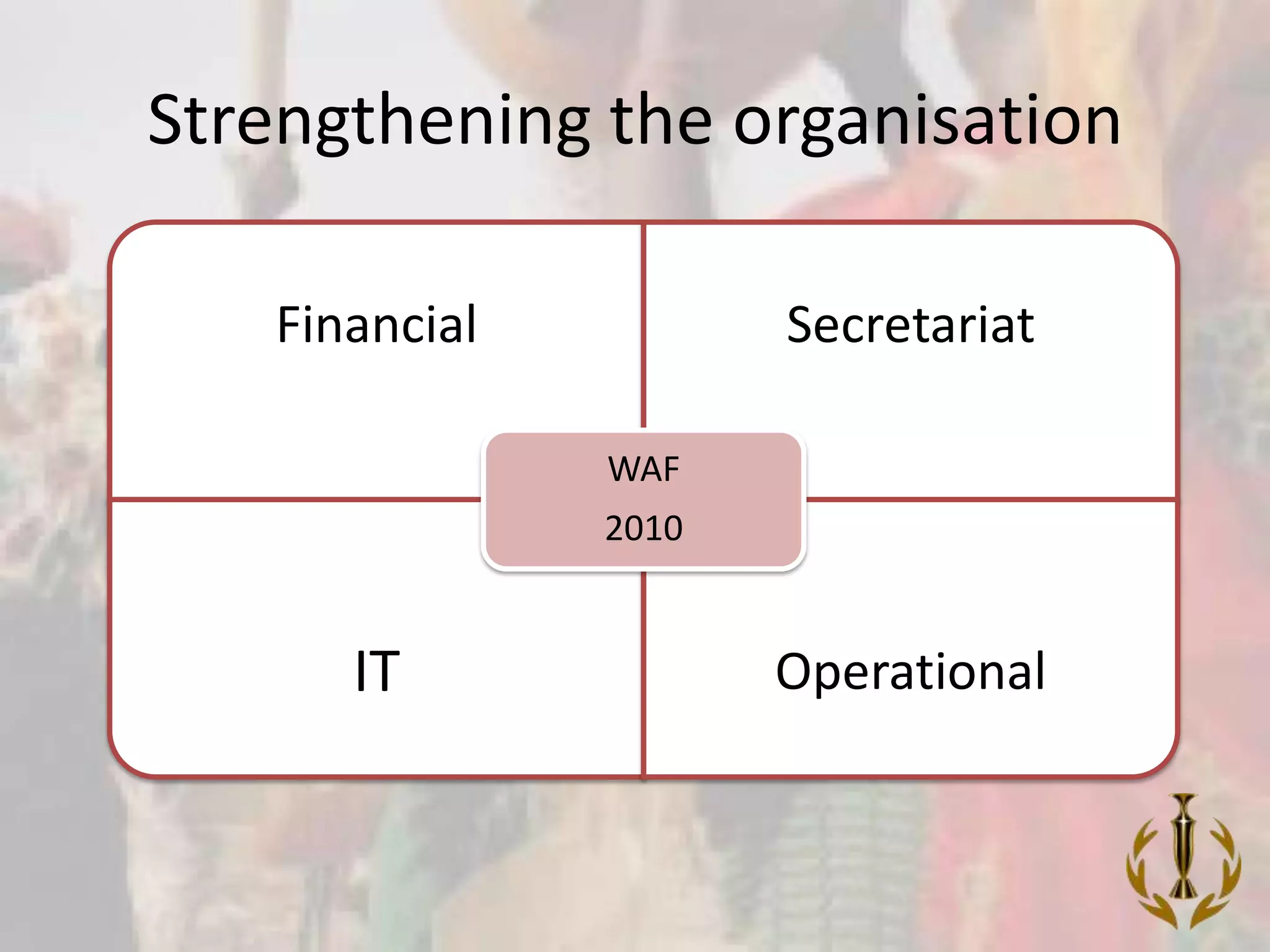 Strengthening the organisation

Financial

Secretariat

WAF

2010

IT

Operational